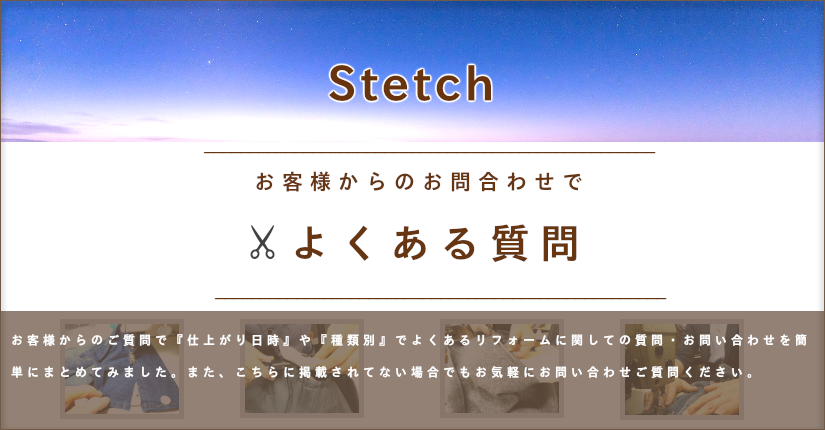 Stetch

お客様からのお問合わせで

よくある質問

お客様からのご質問で『仕上がり日時』や『種類別』でよくあるリフォームに関しての質問・お問い合わせを簡単にまとめてみました。また、こちらに掲載されてない場合でもお気軽にお問い合わせご質問ください。